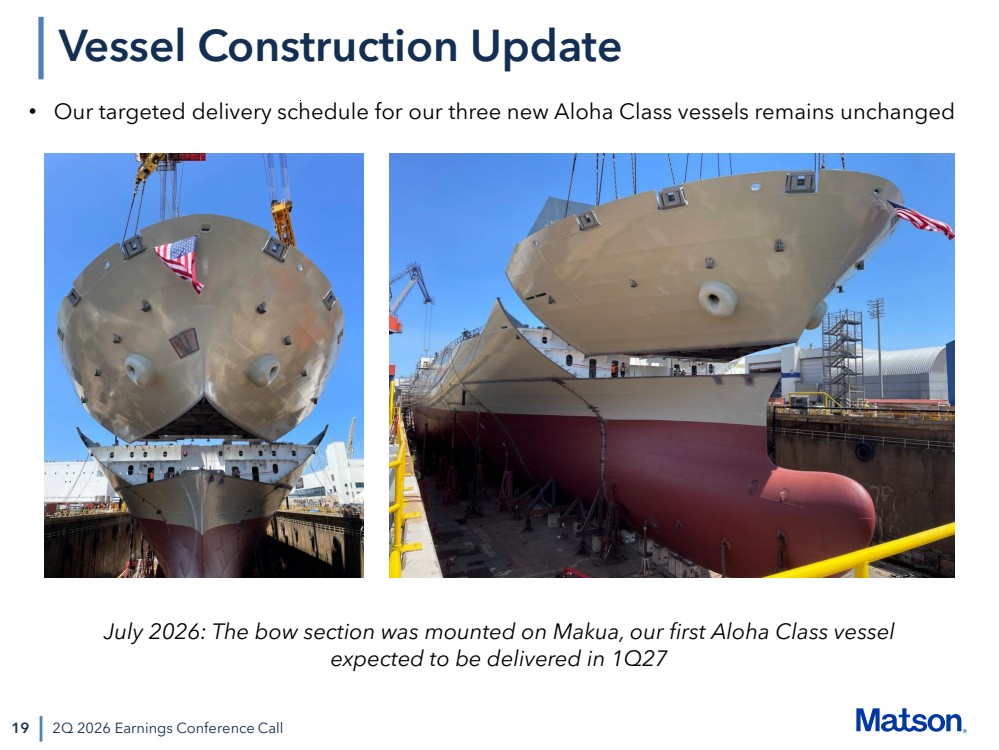 Vessel Construction Update

• Our targeted delivery schedule for our three new Aloha Class vessels remains unchanged

July 2026: The bow section was mounted on Makua, our first Aloha Class vessel expected to be delivered in 1Q27

19 | 2Q 2026 Earnings Conference Call

Matson.